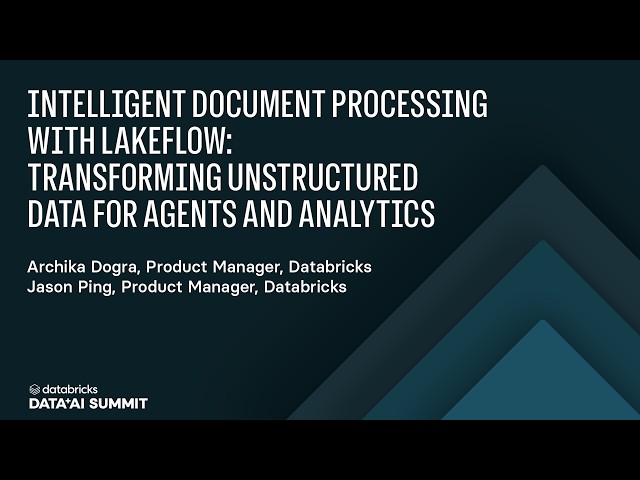 INTELLIGENT DOCUMENT PROCESSING WITH LAKEFLOW: TRANSFORMING UNSTRUCTURED DATA FOR AGENTS AND ANALYTICS

Archika Dogra, Product Manager, Databricks
Jason Ping, Product Manager, Databricks

databricks
DATA+AI SUMMIT